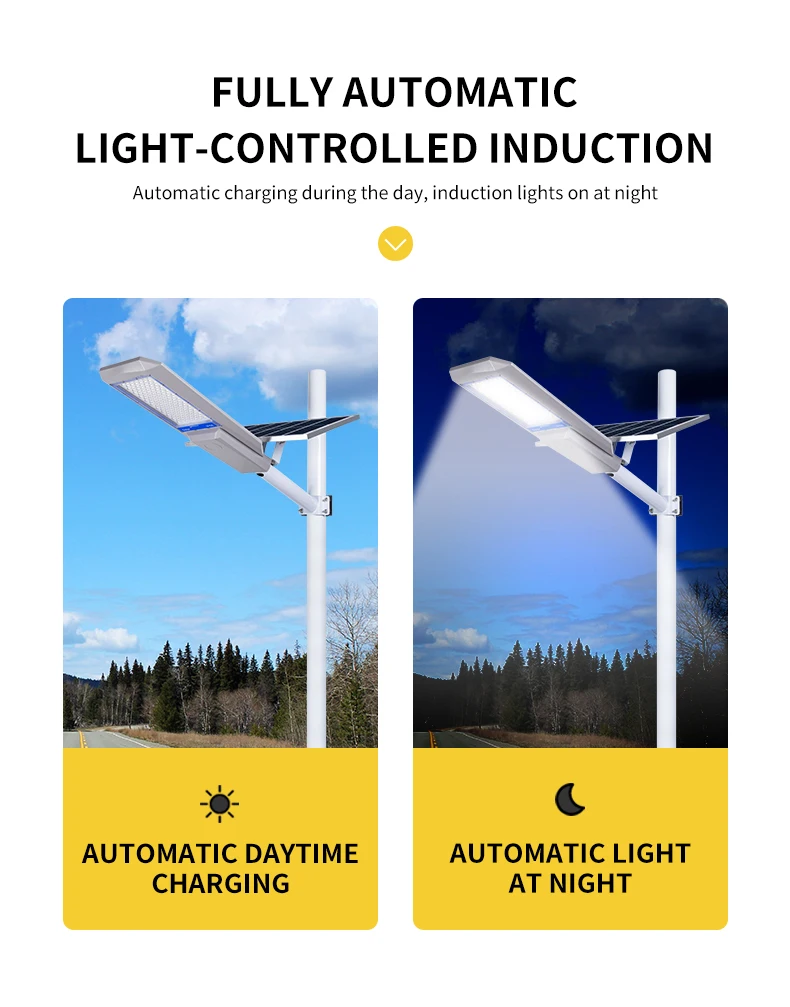 FULLY AUTOMATIC
LIGHT-CONTROLLED INDUCTION

Automatic charging during the day, induction lights on at night

AUTOMATIC DAYTIME CHARGING

AUTOMATIC LIGHT AT NIGHT